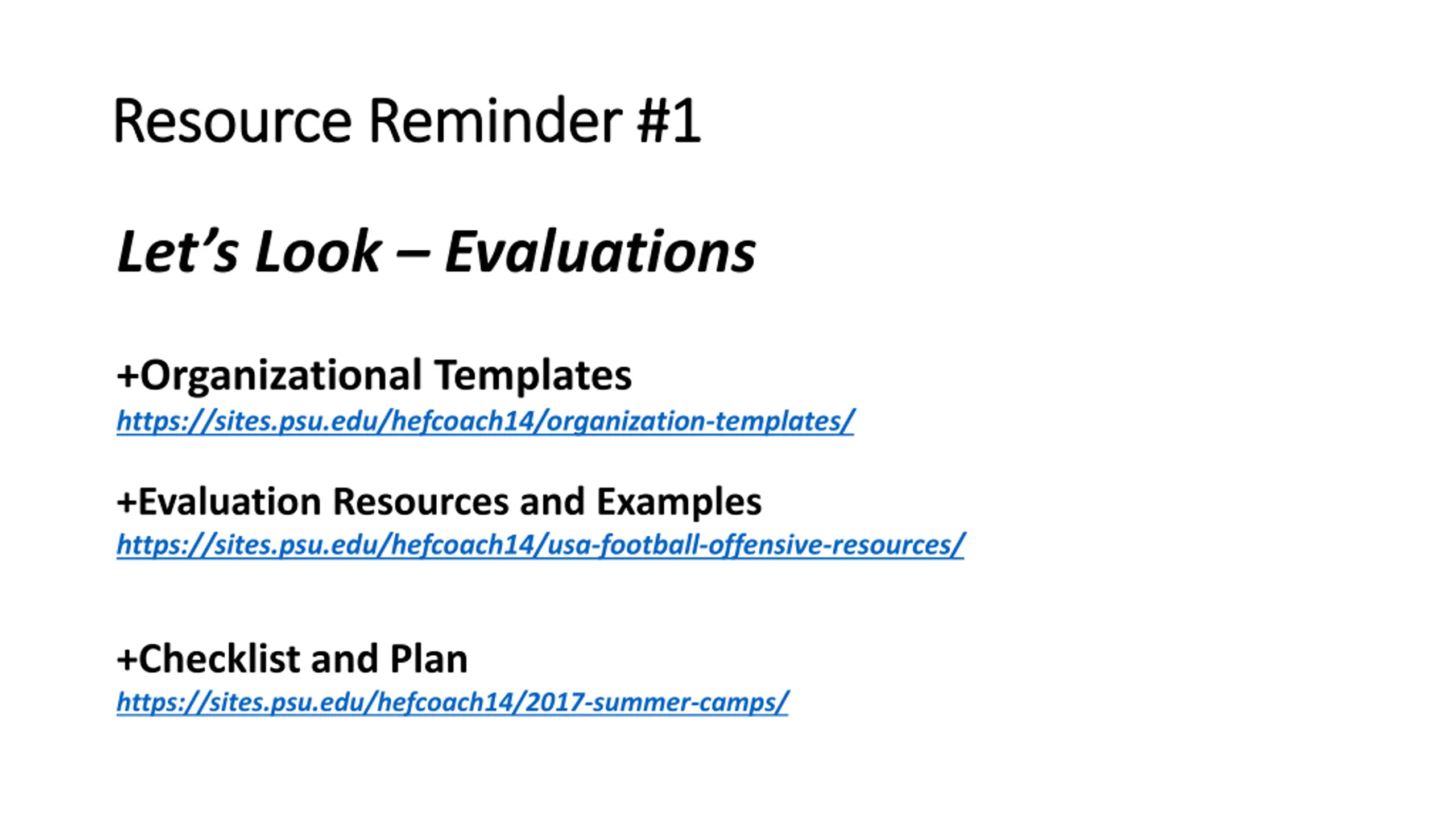 Resource Reminder #1

Let’s Look – Evaluations

+Organizational Templates
https://sites.psu.edu/hefcoach14/organization-templates/

+Evaluation Resources and Examples
https://sites.psu.edu/hefcoach14/usa-football-offensive-resources/

+Checklist and Plan
https://sites.psu.edu/hefcoach14/2017-summer-camps/